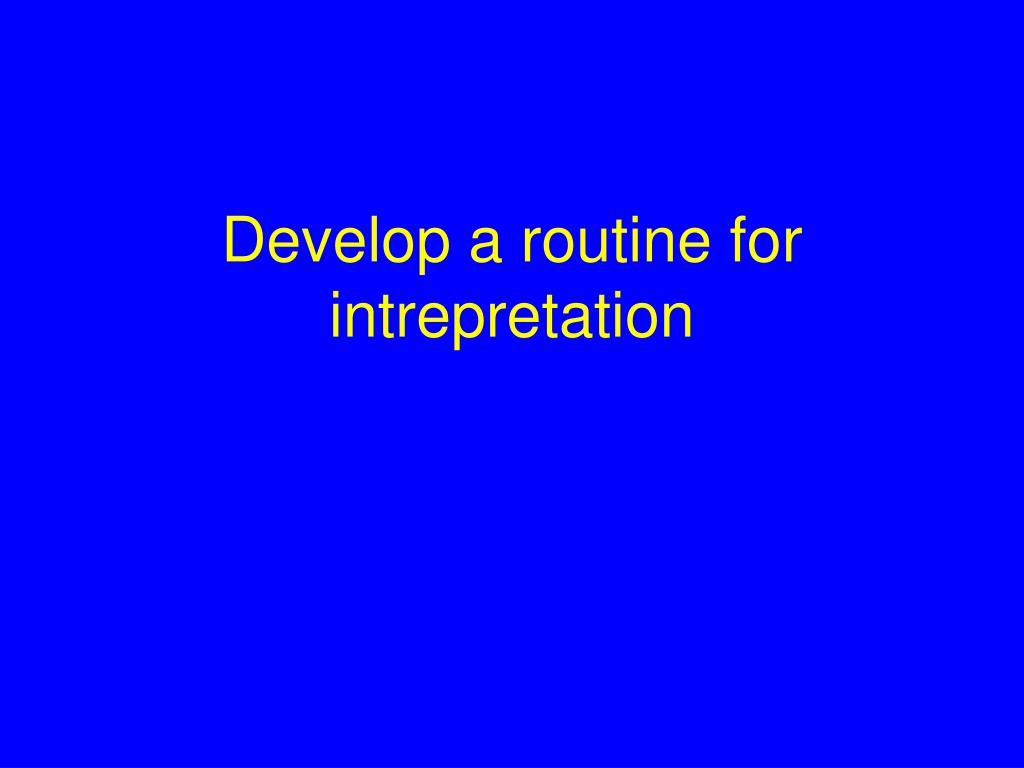 Develop a routine for intrepretation